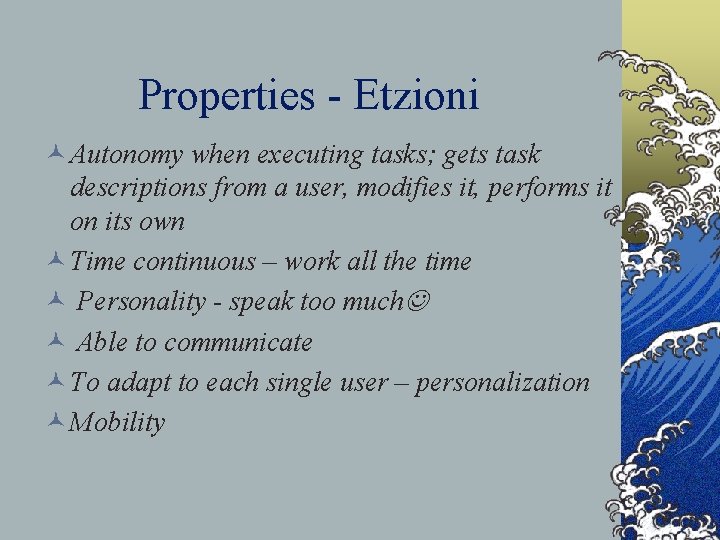 Properties - Etzioni

Autonomy when executing tasks; gets task descriptions from a user, modifies it, performs it on its own

Time continuous – work all the time

Personality - speak too much☺

Able to communicate

To adapt to each single user – personalization

Mobility